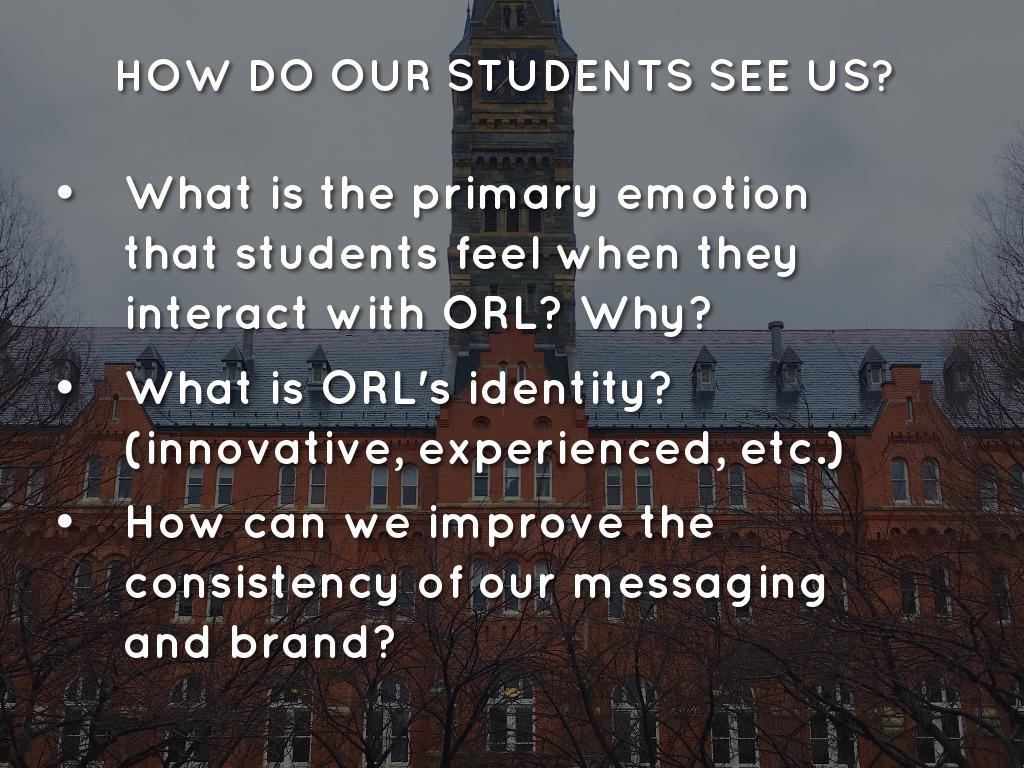 HOW DO OUR STUDENTS SEE US?

• What is the primary emotion that students feel when they interact with ORL? Why?

• What is ORL's identity? (innovative, experienced, etc.)

• How can we improve the consistency of our messaging and brand?